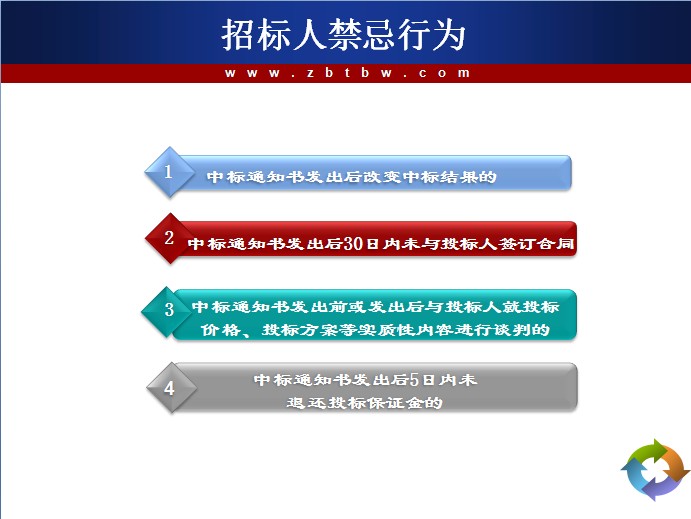 招标人禁忌行为

www.zbtbw.com

1 中标通知书发出后改变中标结果的

2 中标通知书发出后30日内未与投标人签订合同

3 中标通知书发出前或发出后与投标人就投标价格、投标方案等实质性内容进行谈判的

4 中标通知书发出后5日内未退还投标保证金的